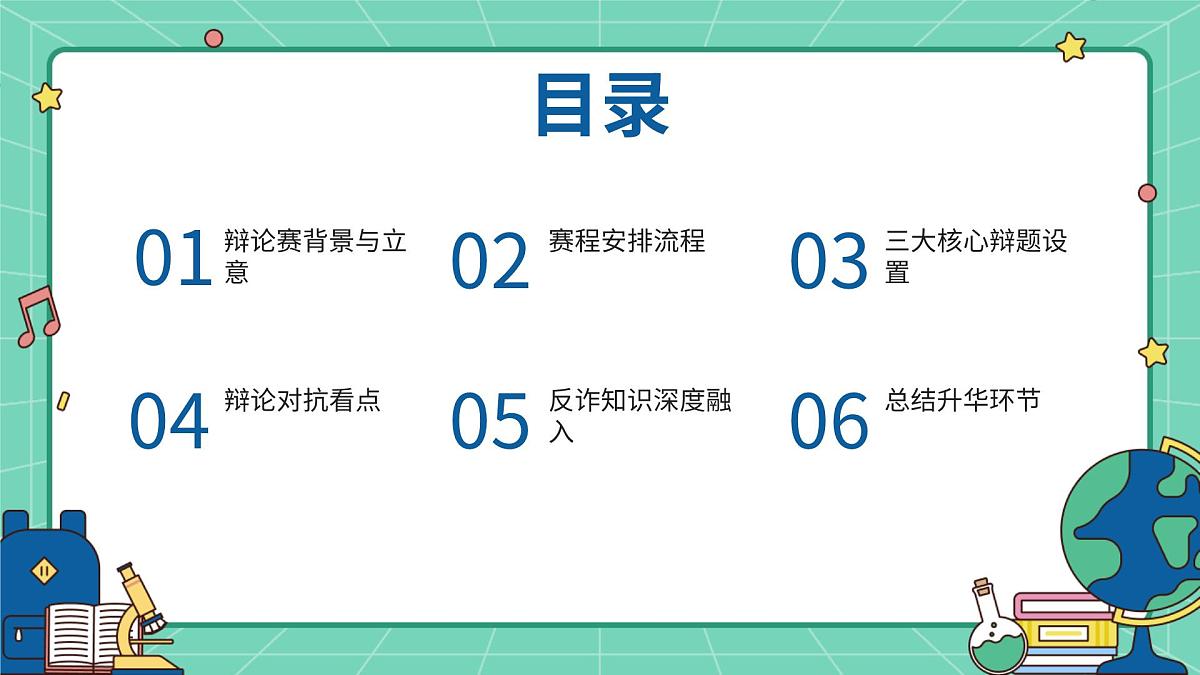 目录

01 辩论赛背景与立意

02 赛程安排流程

03 三大核心辩题设置

04 辩论对抗看点

05 反诈知识深度融入

06 总结升华环节